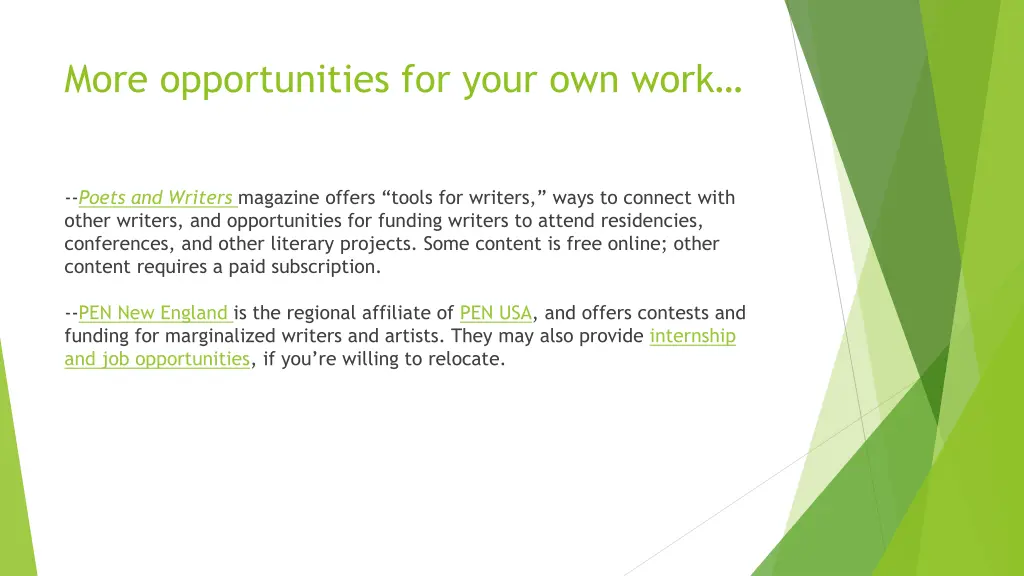 More opportunities for your own work…

--Poets and Writers magazine offers “tools for writers,” ways to connect with other writers, and opportunities for funding writers to attend residencies, conferences, and other literary projects. Some content is free online; other content requires a paid subscription.

--PEN New England is the regional affiliate of PEN USA, and offers contests and funding for marginalized writers and artists. They may also provide internship and job opportunities, if you’re willing to relocate.